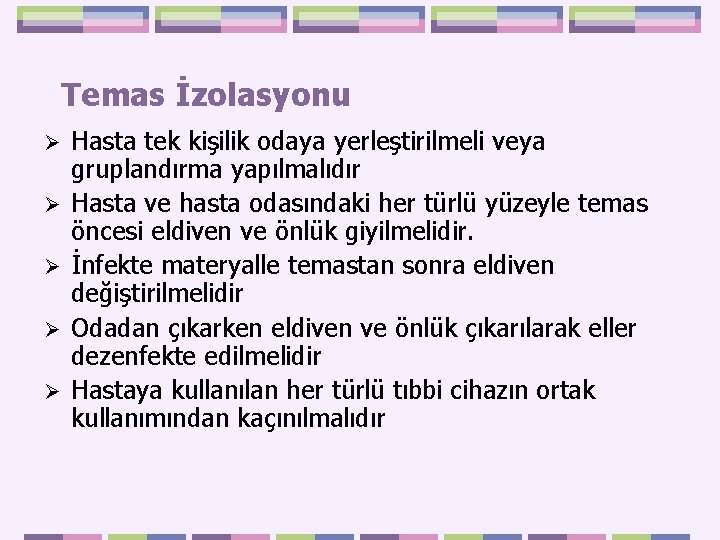 Temas İzolasyonu

➢ Hasta tek kişilik odaya yerleştirilmeli veya gruplandırma yapılmalıdır

➢ Hasta ve hasta odasındaki her türlü yüzeyle temas öncesi eldiven ve önlük giyilmelidir.

➢ İnfekte materyalle temastan sonra eldiven değiştirilmelidir

➢ Odadan çıkarken eldiven ve önlük çıkarılarak eller dezenfekte edilmelidir

➢ Hastaya kullanılan her türlü tıbbi cihazın ortak kullanımından kaçınılmalıdır